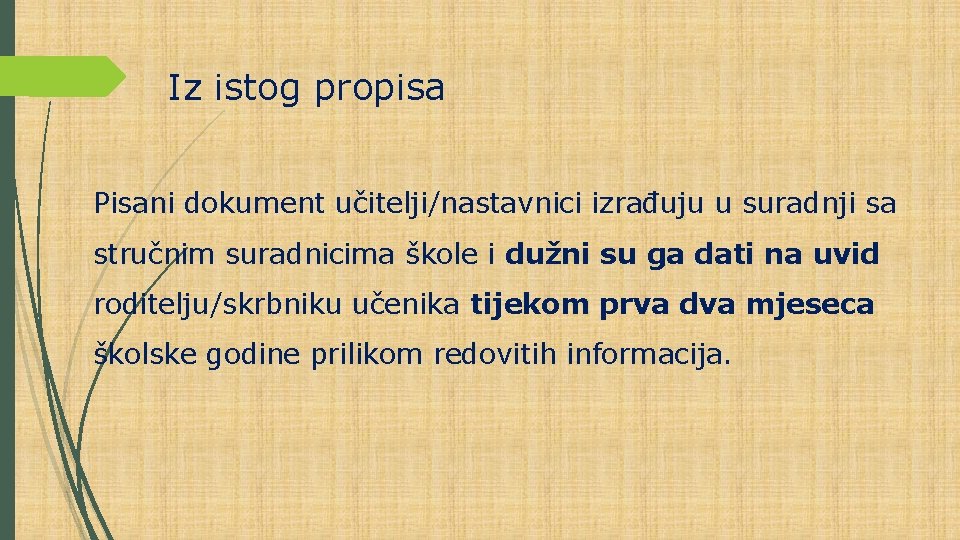 Iz istog propisa

Pisani dokument učitelji/nastavnici izrađuju u suradnji sa stručnim suradnicima škole i dužni su ga dati na uvid roditelju/skrbniku učenika tijekom prva dva mjeseca školske godine prilikom redovitih informacija.